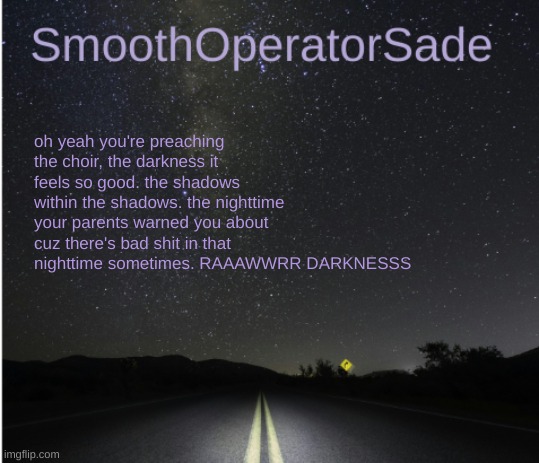 SmoothOperatorSade

oh yeah you're preaching the choir, the darkness it feels so good. the shadows within the shadows. the nighttime your parents warned you about cuz there's bad shit in that nighttime sometimes. RAAAWWRR DARKNESSS

imgflip.com